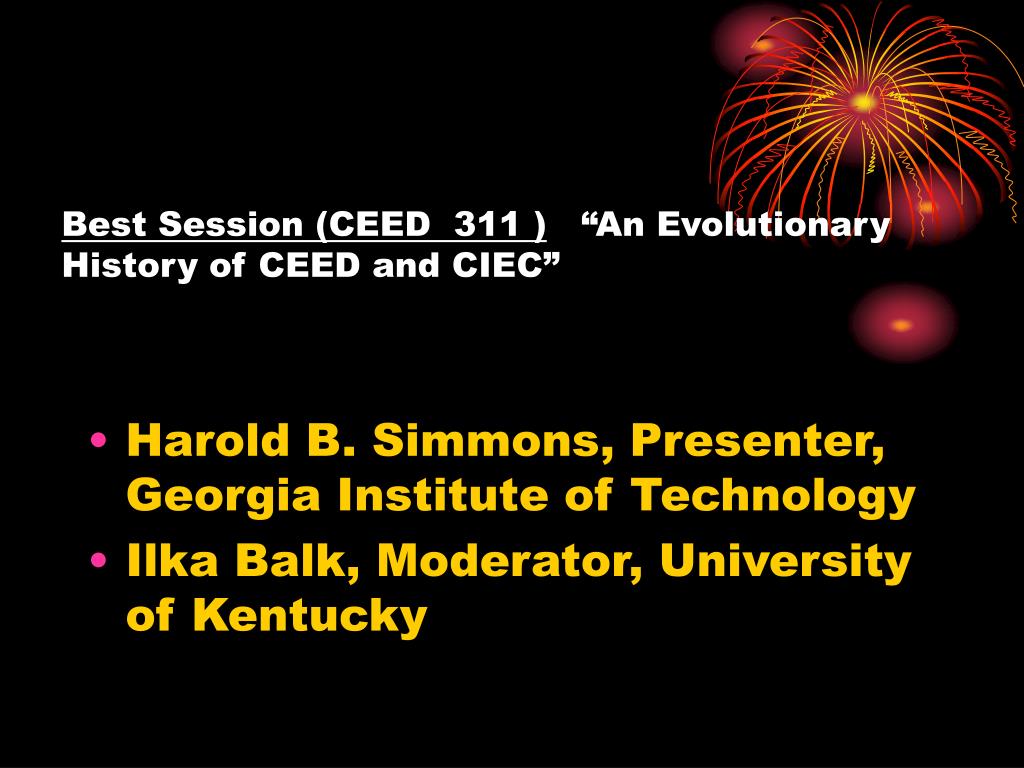 Best Session (CEED 311 ) “An Evolutionary History of CEED and CIEC”

• Harold B. Simmons, Presenter, Georgia Institute of Technology
• Ilka Balk, Moderator, University of Kentucky